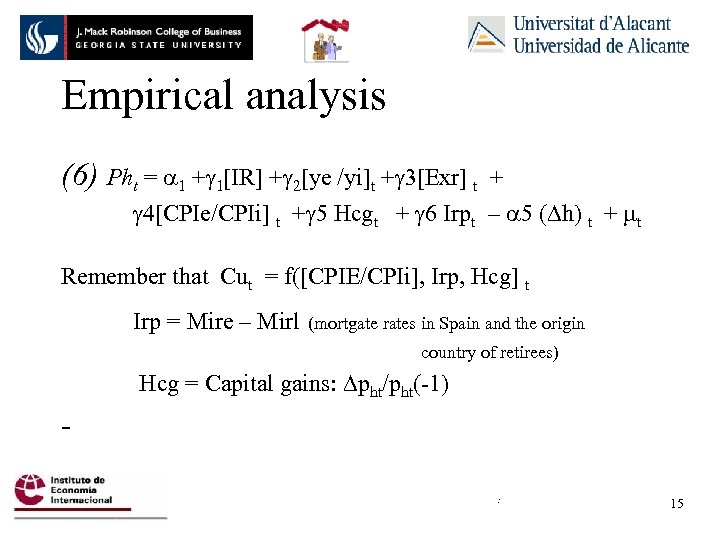 J. Mack Robinson College of Business
GEORGIA STATE UNIVERSITY

Universitat d'Alacant
Universidad de Alicante

Empirical analysis

(6) $Ph_t = \alpha_1 + \gamma_1[IR] + \gamma_2[ye/yi]_t + \gamma 3[Exr]_t +$
$\gamma 4[CPIe/CPIi]_t + \gamma 5\ Hcg_t + \gamma 6\ Irp_t - \alpha 5\ (\Delta h)_t + \mu_t$

Remember that $Cu_t = f([CPIE/CPIi], Irp, Hcg]_t$

Irp = Mire – Mirl (mortgate rates in Spain and the origin country of retirees)

Hcg = Capital gains: $\Delta p_{ht}/p_{ht}(-1)$

-

Instituto de Economía Internacional

15